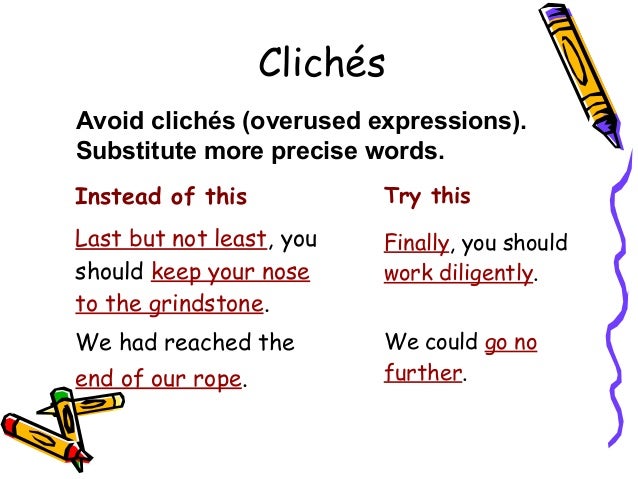 Clichés

Avoid clichés (overused expressions). Substitute more precise words.

Instead of this

Last but not least, you should keep your nose to the grindstone.

We had reached the end of our rope.

Try this

Finally, you should work diligently.

We could go no further.